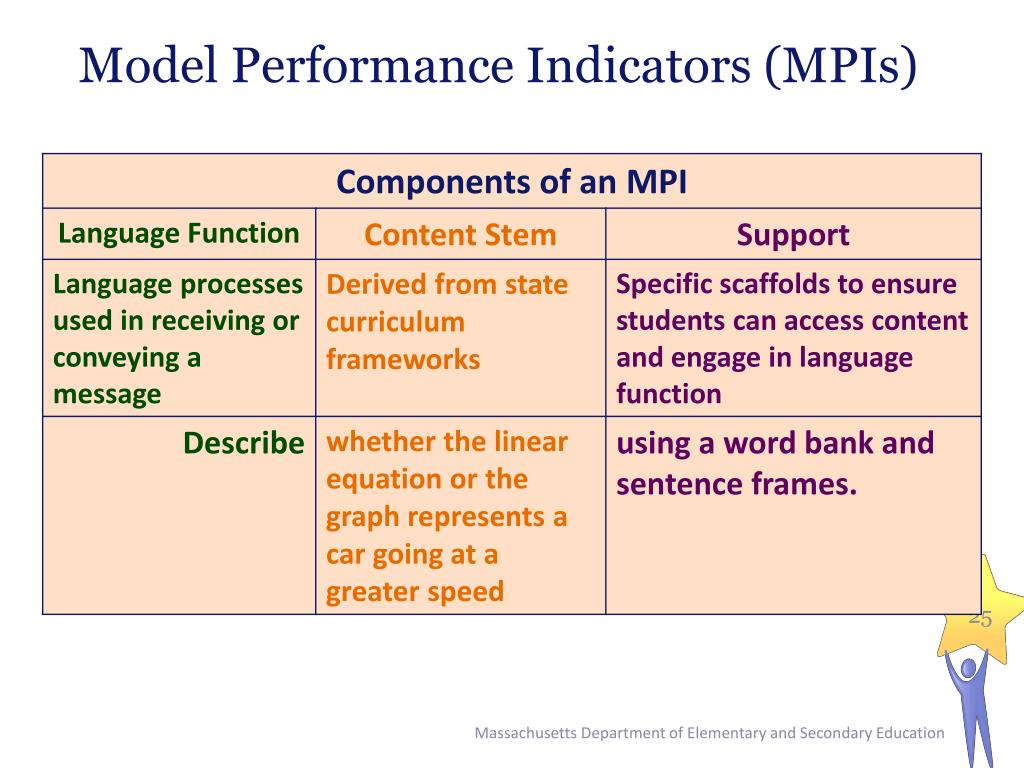 Model Performance Indicators (MPIs)

| Components of an MPI | | |
|---|---|---|
| Language Function | Content Stem | Support |
| Language processes used in receiving or conveying a message | Derived from state curriculum frameworks | Specific scaffolds to ensure students can access content and engage in language function |
| Describe | whether the linear equation or the graph represents a car going at a greater speed | using a word bank and sentence frames. |

25

Massachusetts Department of Elementary and Secondary Education